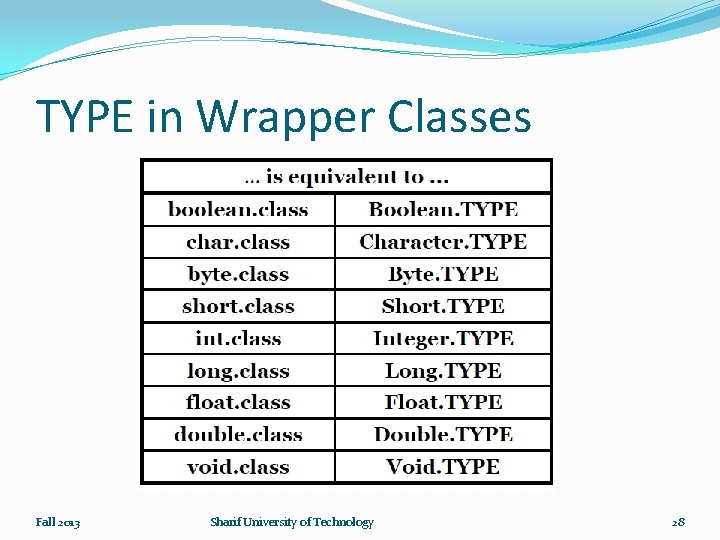 TYPE in Wrapper Classes

| ... is equivalent to ... | |
|---|---|
| boolean.class | Boolean.TYPE |
| char.class | Character.TYPE |
| byte.class | Byte.TYPE |
| short.class | Short.TYPE |
| int.class | Integer.TYPE |
| long.class | Long.TYPE |
| float.class | Float.TYPE |
| double.class | Double.TYPE |
| void.class | Void.TYPE |

Fall 2013

Sharif University of Technology

28